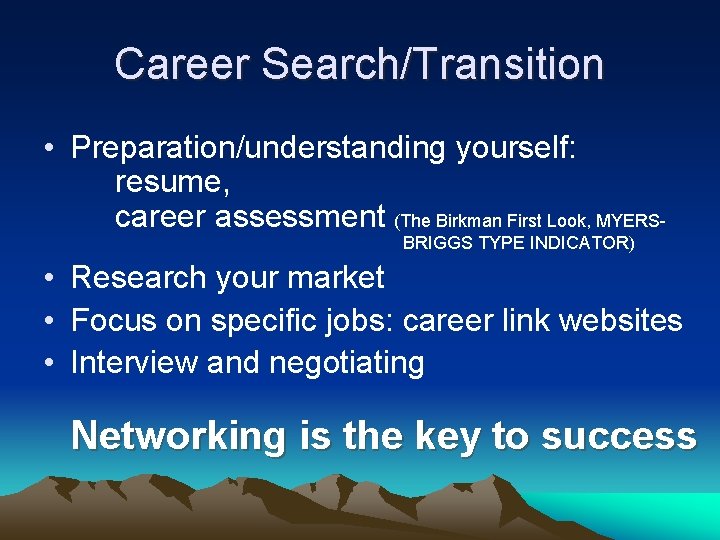 Career Search/Transition

• Preparation/understanding yourself:
resume,
career assessment (The Birkman First Look, MYERS-BRIGGS TYPE INDICATOR)
• Research your market
• Focus on specific jobs: career link websites
• Interview and negotiating

Networking is the key to success